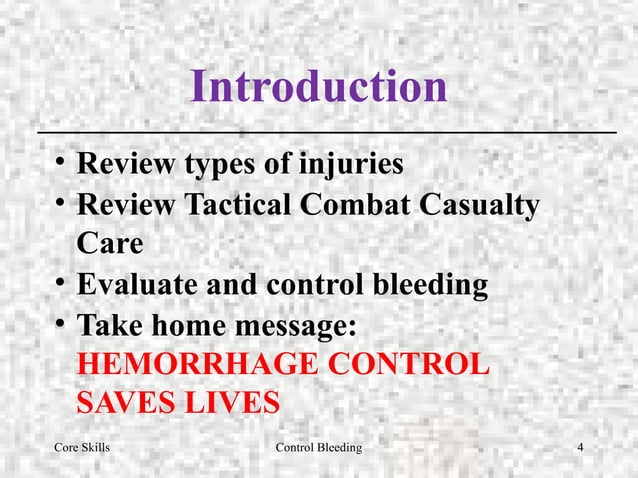 Introduction

• Review types of injuries
• Review Tactical Combat Casualty Care
• Evaluate and control bleeding
• Take home message: HEMORRHAGE CONTROL SAVES LIVES

Core Skills
Control Bleeding
4